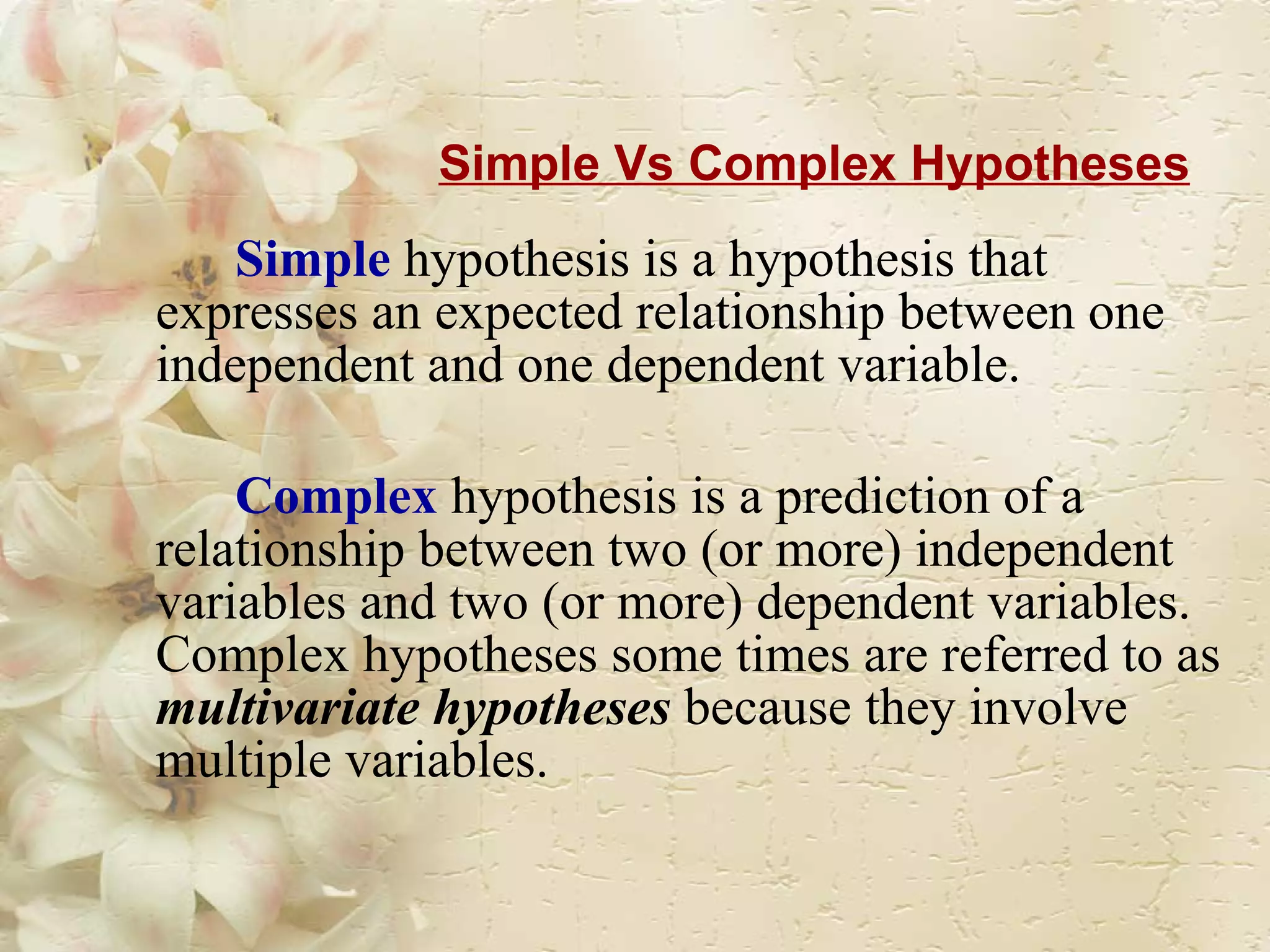 Simple Vs Complex Hypotheses

Simple hypothesis is a hypothesis that expresses an expected relationship between one independent and one dependent variable.

Complex hypothesis is a prediction of a relationship between two (or more) independent variables and two (or more) dependent variables. Complex hypotheses some times are referred to as multivariate hypotheses because they involve multiple variables.